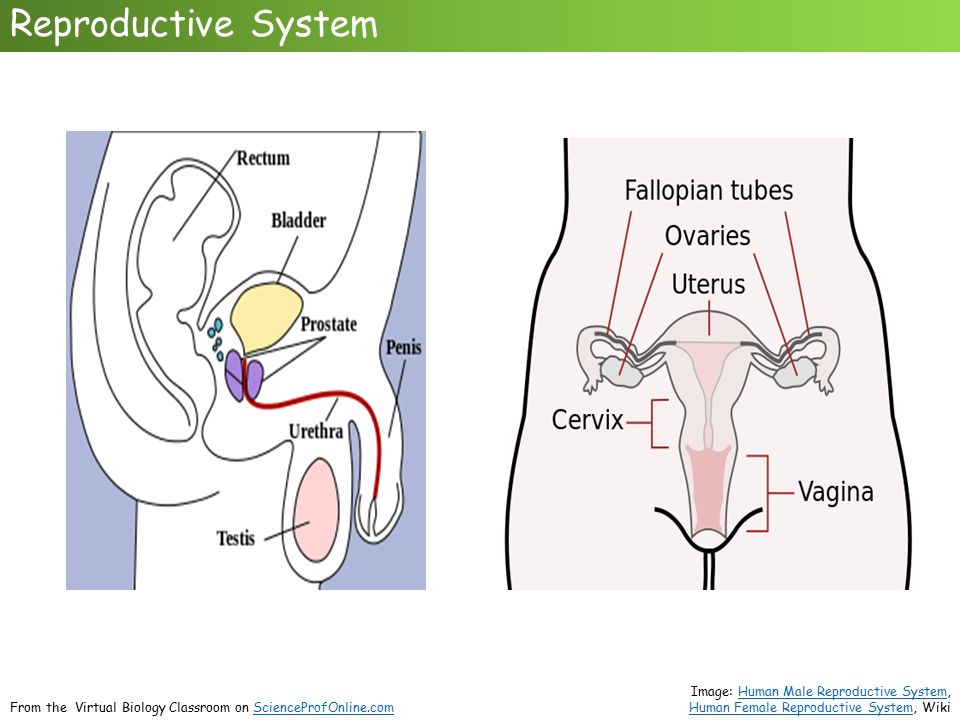 Reproductive System

Rectum
Bladder
Prostate
Penis
Urethra
Testis

Fallopian tubes
Ovaries
Uterus
Cervix
Vagina

From the Virtual Biology Classroom on ScienceProfOnline.com

Image: Human Male Reproductive System, Human Female Reproductive System, Wiki